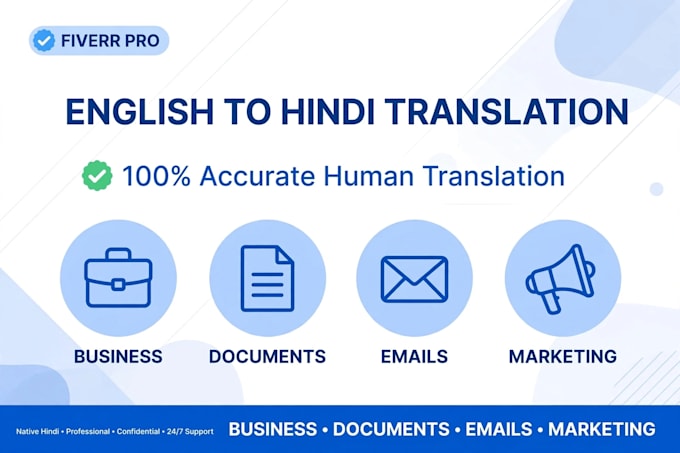 FIVERR PRO

ENGLISH TO HINDI TRANSLATION

100% Accurate Human Translation

BUSINESS

DOCUMENTS

EMAILS

MARKETING

Native Hindi • Professional • Confidential • 24/7 Support

BUSINESS • DOCUMENTS • EMAILS • MARKETING